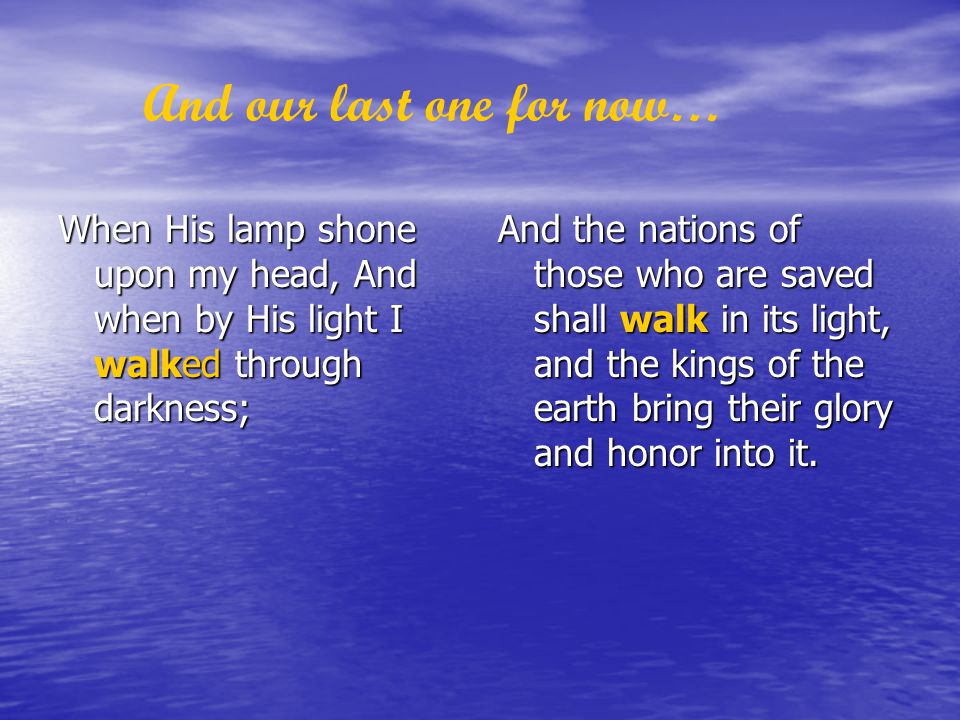 And our last one for now…

When His lamp shone upon my head, And when by His light I walked through darkness;

And the nations of those who are saved shall walk in its light, and the kings of the earth bring their glory and honor into it.